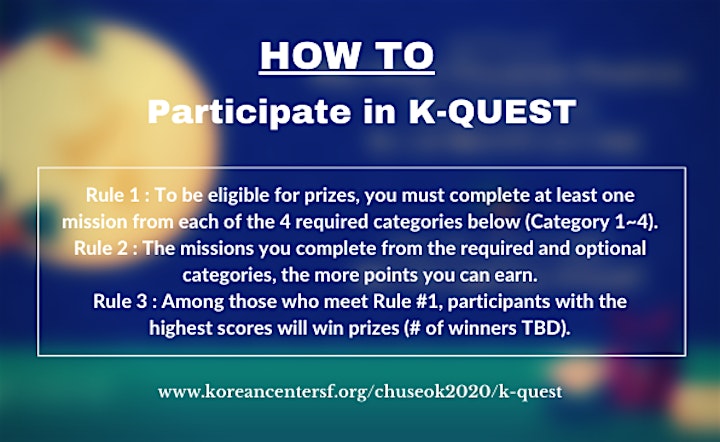 HOW TO

Participate in K-QUEST

Rule 1 : To be eligible for prizes, you must complete at least one mission from each of the 4 required categories below (Category 1~4).
Rule 2 : The missions you complete from the required and optional categories, the more points you can earn.
Rule 3 : Among those who meet Rule #1, participants with the highest scores will win prizes (# of winners TBD).

www.koreancentersf.org/chuseok2020/k-quest